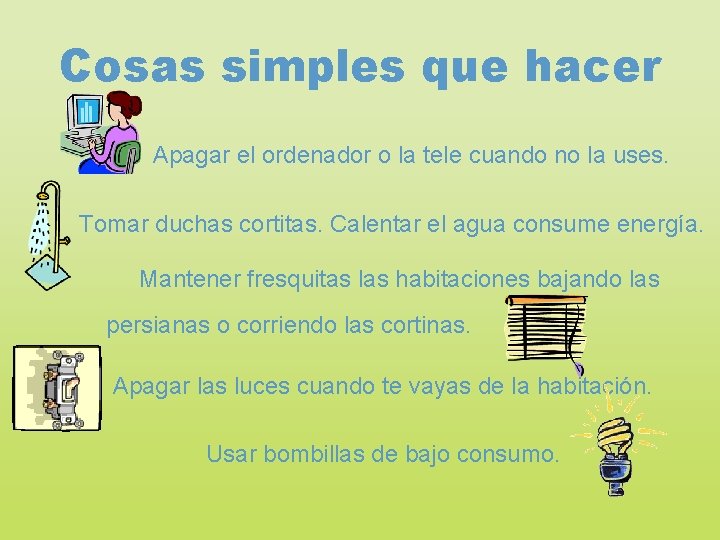 Cosas simples que hacer

Apagar el ordenador o la tele cuando no la uses.

Tomar duchas cortitas. Calentar el agua consume energía.

Mantener fresquitas las habitaciones bajando las persianas o corriendo las cortinas.

Apagar las luces cuando te vayas de la habitación.

Usar bombillas de bajo consumo.